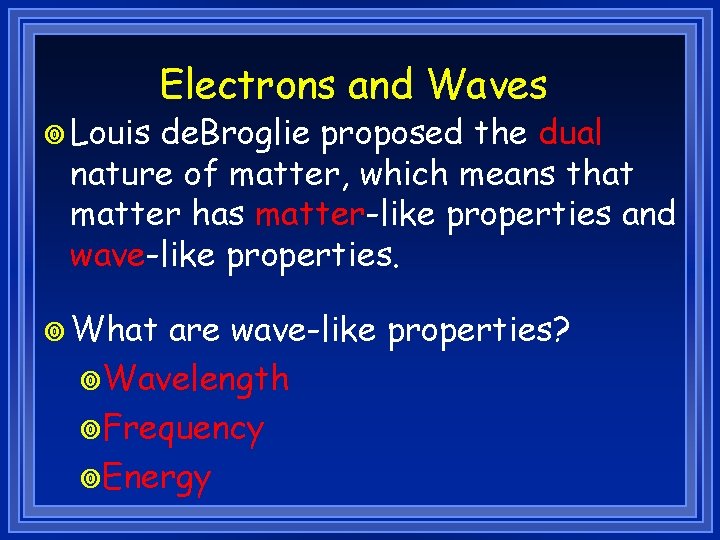 Electrons and Waves

Louis deBroglie proposed the dual nature of matter, which means that matter has matter-like properties and wave-like properties.

What are wave-like properties?

Wavelength

Frequency

Energy